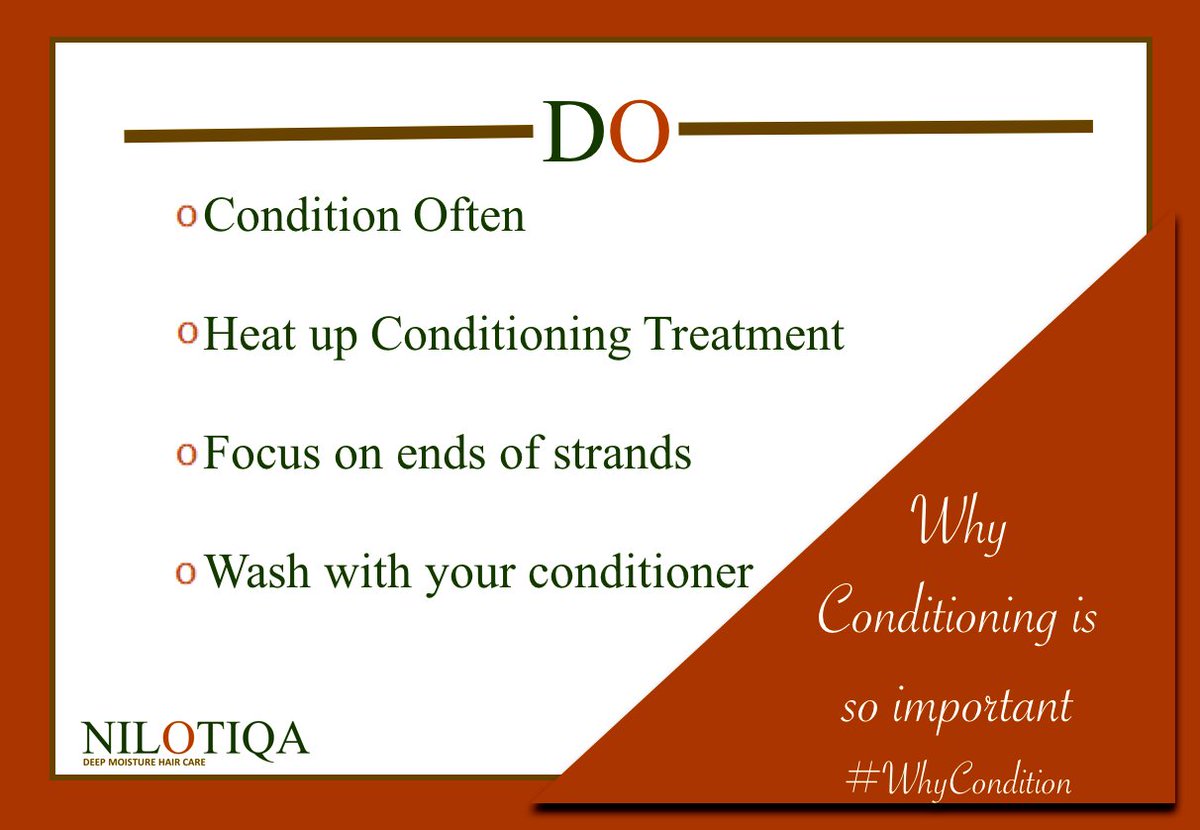 DO

o Condition Often

o Heat up Conditioning Treatment

o Focus on ends of strands

o Wash with your conditioner

NILOTIQA
DEEP MOISTURE HAIR CARE

Why Conditioning is so important
#WhyCondition